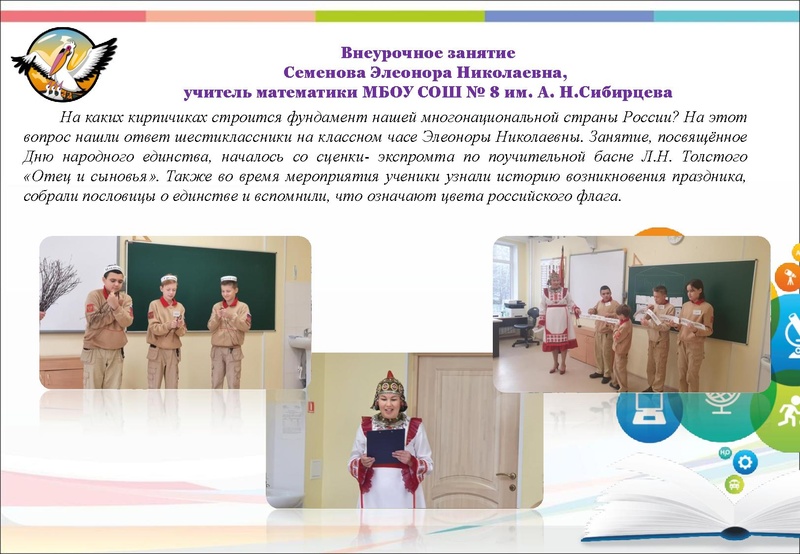 Внеурочное занятие
Семенова Элеонора Николаевна,
учитель математики МБОУ СОШ № 8 им. А. Н.Сибирцева

На каких кирпичиках строится фундамент нашей многонациональной страны России? На этот вопрос нашли ответ шестиклассники на классном часе Элеоноры Николаевны. Занятие, посвящённое Дню народного единства, началось со сценки- экспромта по поучительной басне Л.Н. Толстого «Отец и сыновья». Также во время мероприятия ученики узнали историю возникновения праздника, собрали пословицы о единстве и вспомнили, что означают цвета российского флага.